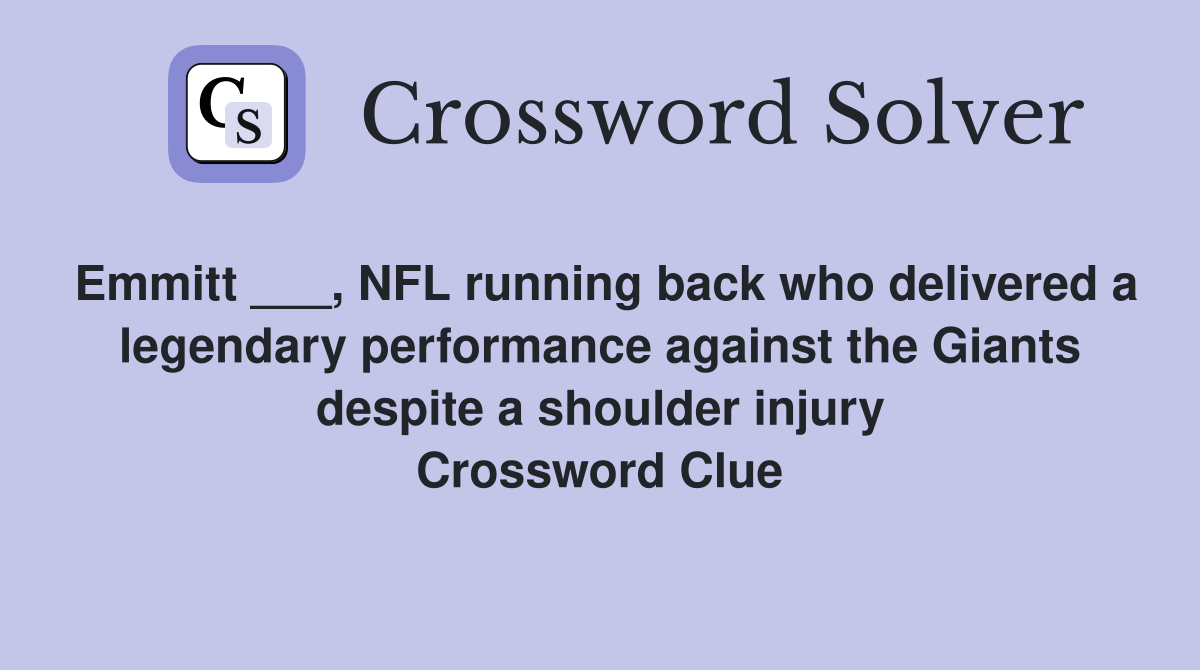 CS

Crossword Solver

Emmitt ___, NFL running back who delivered a legendary performance against the Giants despite a shoulder injury
Crossword Clue